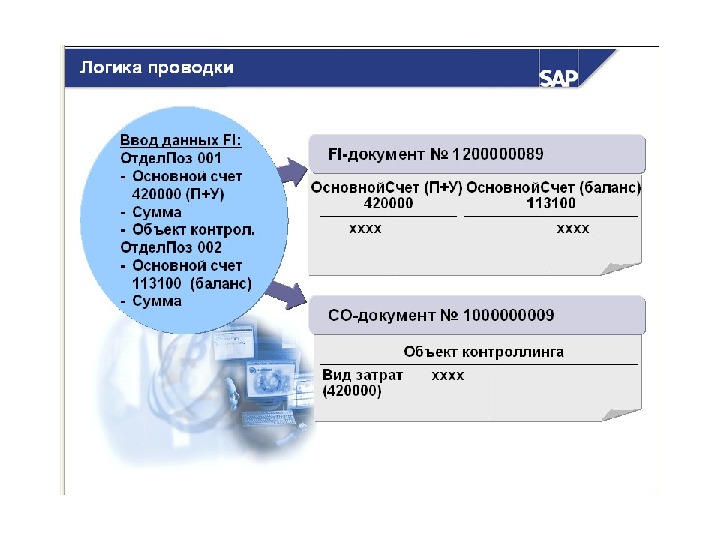 Логика проводки

SAP

Ввод данных FI:
ОтделПоз 001
- Основной счет 420000 (П+У)
- Сумма
- Объект контрол.
ОтделПоз 002
- Основной счет 113100 (баланс)
- Сумма

FI-документ № 1200000089

| ОсновнойСчет (П+У) 420000 | ОсновнойСчет (баланс) 113100 |
|---|---|
| xxxx | xxxx |

CO-документ № 1000000009

Объект контроллинга

Вид затрат (420000) xxxx